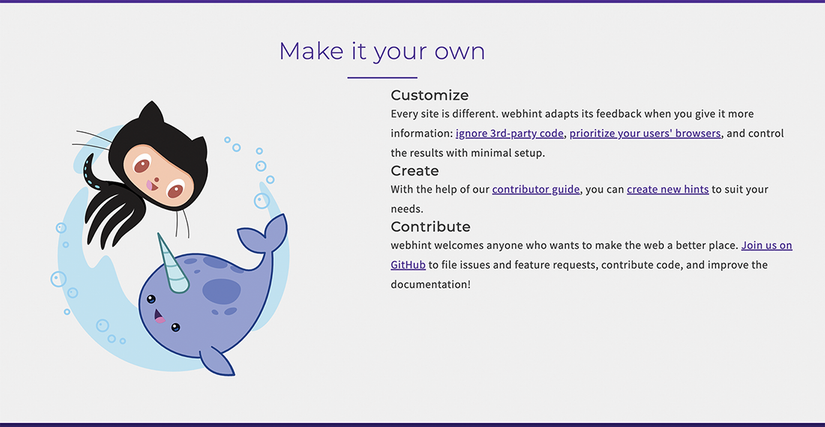 Make it your own

Customize

Every site is different. webhint adapts its feedback when you give it more information: ignore 3rd-party code, prioritize your users' browsers, and control the results with minimal setup.

Create

With the help of our contributor guide, you can create new hints to suit your needs.

Contribute

webhint welcomes anyone who wants to make the web a better place. Join us on GitHub to file issues and feature requests, contribute code, and improve the documentation!